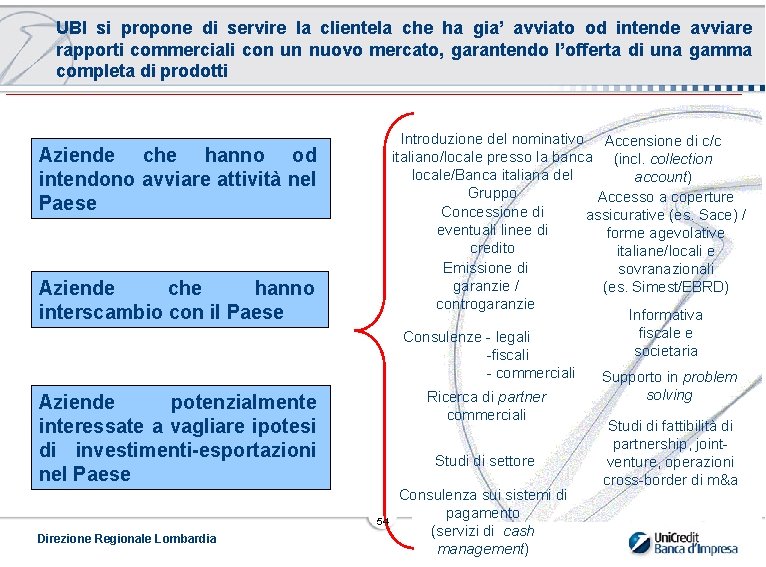 UBI si propone di servire la clientela che ha gia' avviato od intende avviare rapporti commerciali con un nuovo mercato, garantendo l'offerta di una gamma completa di prodotti

Aziende che hanno od intendono avviare attività nel Paese

Aziende che hanno interscambio con il Paese

Aziende potenzialmente interessate a vagliare ipotesi di investimenti-esportazioni nel Paese

Introduzione del nominativo italiano/locale presso la banca locale/Banca italiana del Gruppo

Concessione di eventuali linee di credito

Emissione di garanzie / controgaranzie

Consulenze - legali
-fiscali
- commerciali

Ricerca di partner commerciali

Studi di settore

Consulenza sui sistemi di pagamento (servizi di cash management)

Accensione di c/c (incl. collection account)

Accesso a coperture assicurative (es. Sace) / forme agevolative italiane/locali e sovranazionali (es. Simest/EBRD)

Informativa fiscale e societaria

Supporto in problem solving

Studi di fattibilità di partnership, joint-venture, operazioni cross-border di m&a

54

Direzione Regionale Lombardia

UniCredit Banca d'Impresa